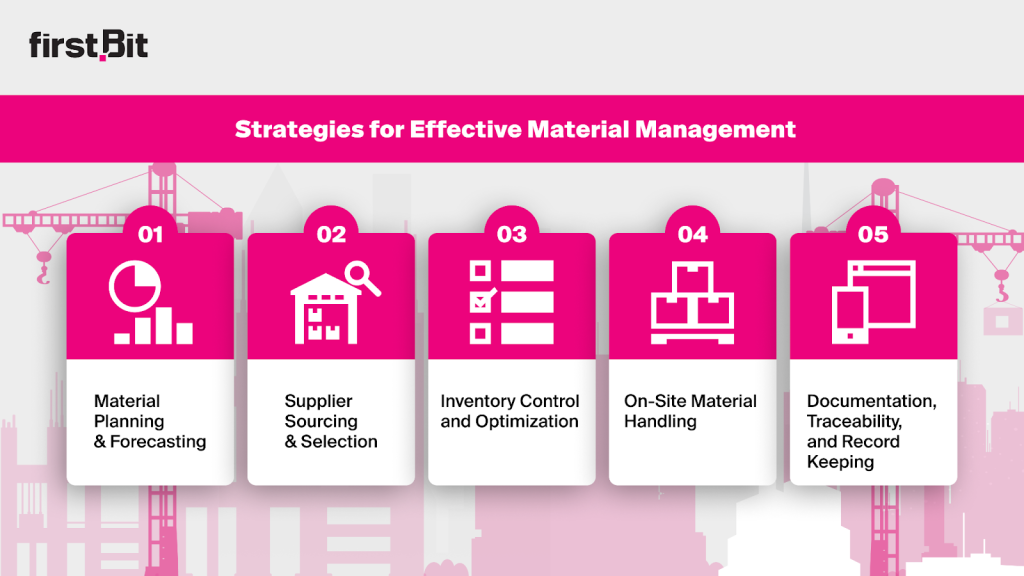 first.Bit

Strategies for Effective Material Management

01

Material Planning & Forecasting

02

Supplier Sourcing & Selection

03

Inventory Control and Optimization

04

On-Site Material Handling

05

Documentation, Traceability, and Record Keeping